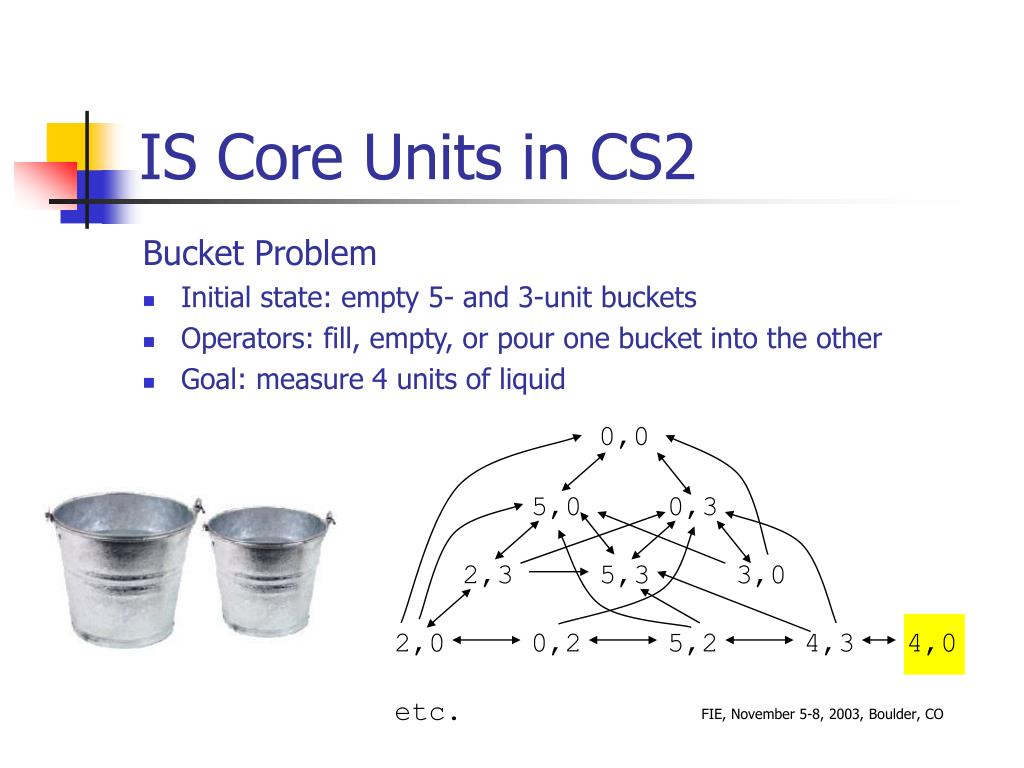 IS Core Units in CS2

Bucket Problem

- Initial state: empty 5- and 3-unit buckets
- Operators: fill, empty, or pour one bucket into the other
- Goal: measure 4 units of liquid

0,0

5,0 0,3

2,3 5,3 3,0

2,0 0,2 5,2 4,3 4,0

etc.

FIE, November 5-8, 2003, Boulder, CO